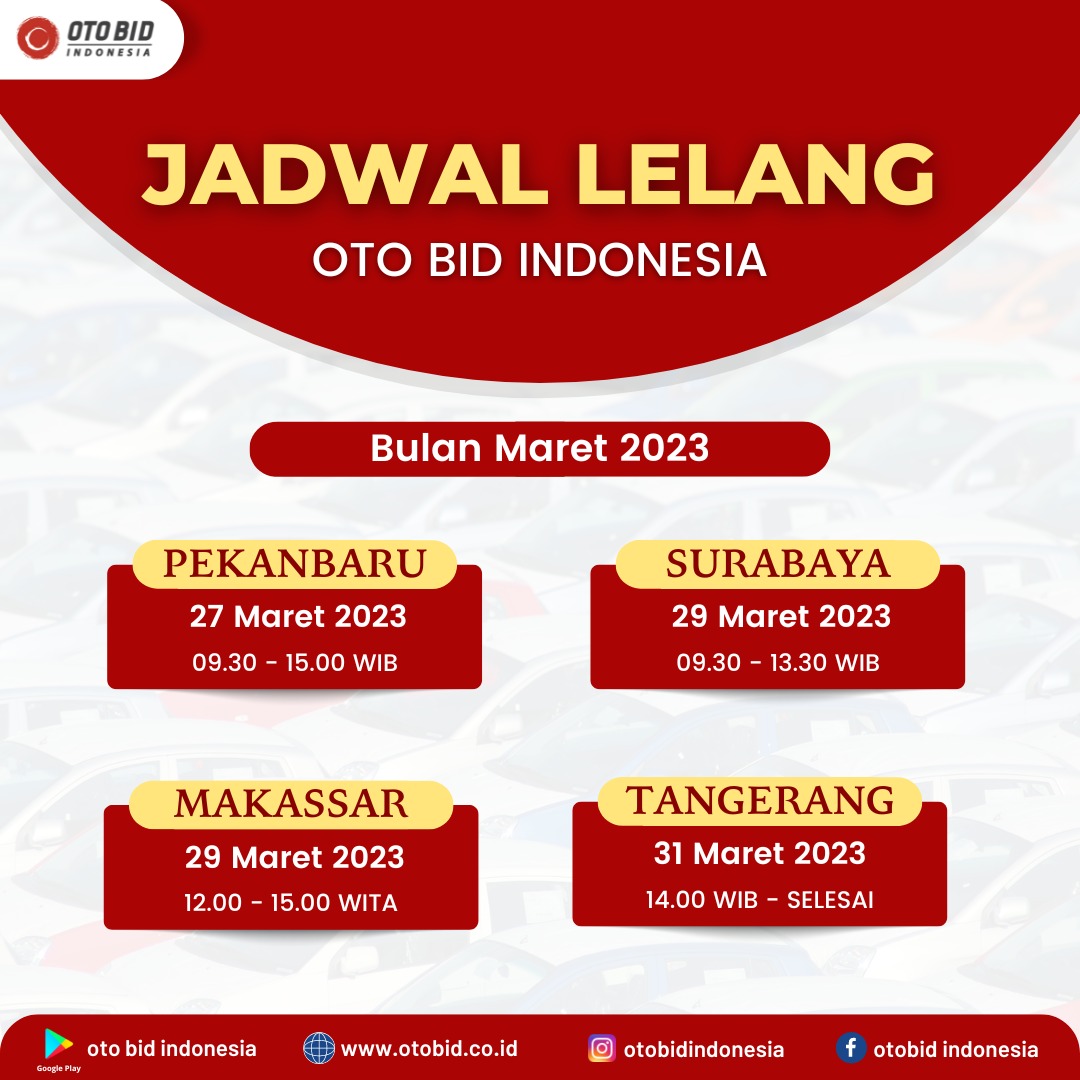 OTO BID INDONESIA

JADWAL LELANG
OTO BID INDONESIA

Bulan Maret 2023

PEKANBARU
27 Maret 2023
09.30 - 15.00 WIB

SURABAYA
29 Maret 2023
09.30 - 13.30 WIB

MAKASSAR
29 Maret 2023
12.00 - 15.00 WITA

TANGERANG
31 Maret 2023
14.00 WIB - SELESAI

Google Play oto bid indonesia
www.otobid.co.id
otobidindonesia
otobid indonesia